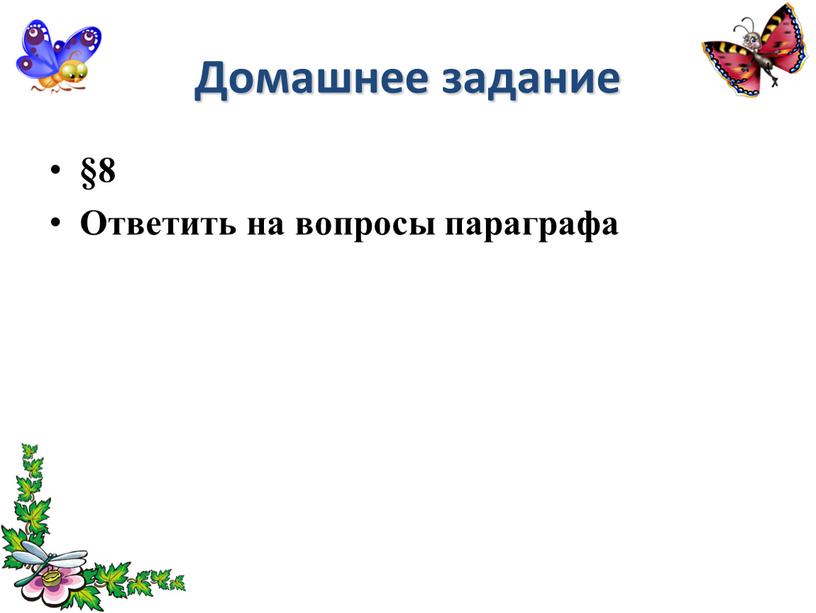 Домашнее задание

• §8
• Ответить на вопросы параграфа